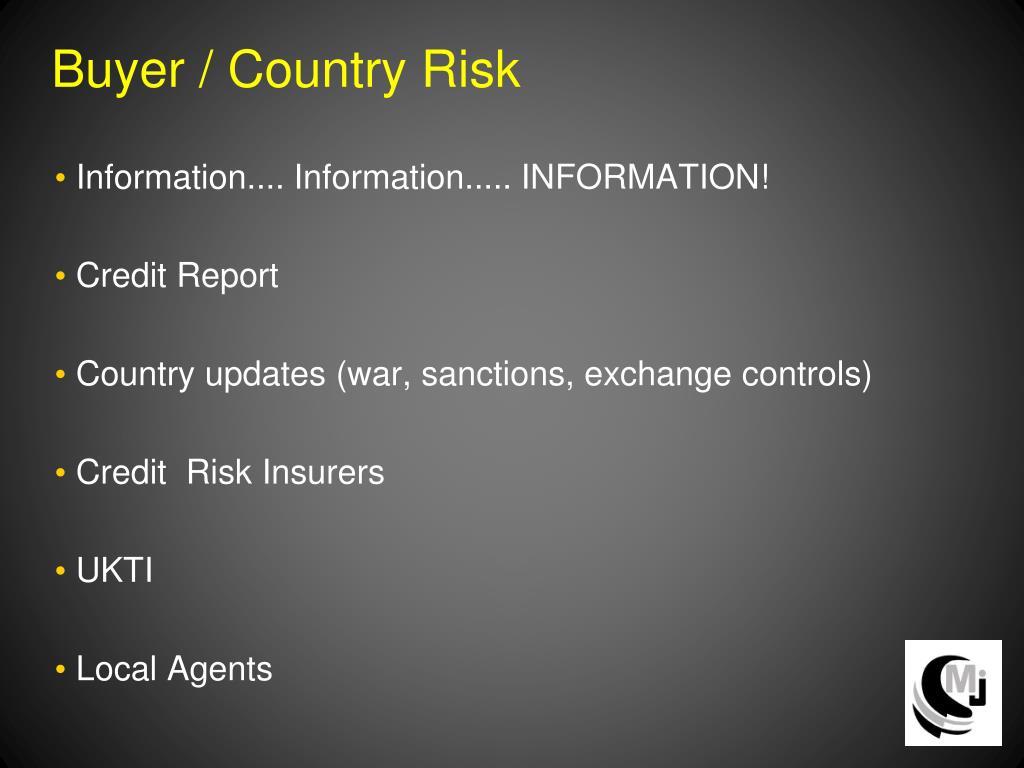 Buyer / Country Risk

• Information.... Information..... INFORMATION!

• Credit Report

• Country updates (war, sanctions, exchange controls)

• Credit  Risk Insurers

• UKTI

• Local Agents

MJ